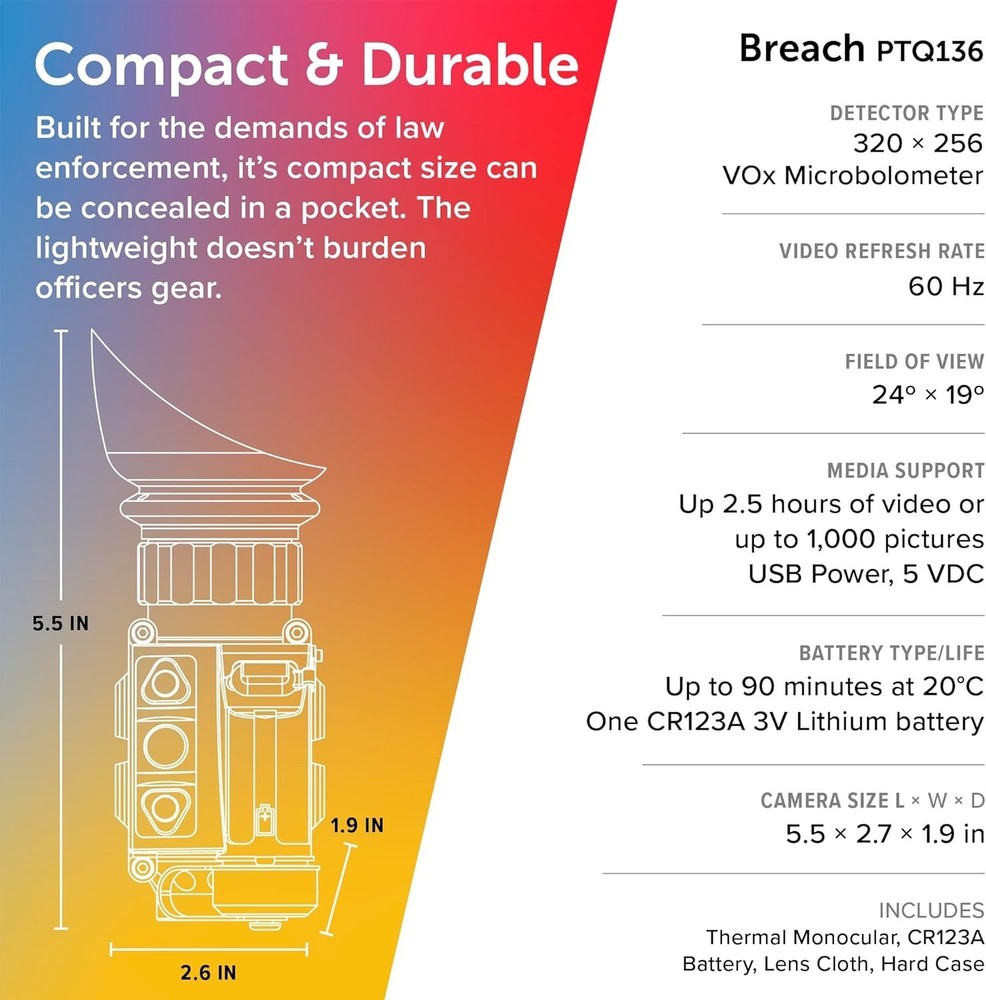 Compact & Durable

Built for the demands of law enforcement, it's compact size can be concealed in a pocket. The lightweight doesn't burden officers gear.

5.5 IN

1.9 IN

2.6 IN

Breach PTQ136

DETECTOR TYPE
320 × 256
VOx Microbolometer

VIDEO REFRESH RATE
60 Hz

FIELD OF VIEW
24° × 19°

MEDIA SUPPORT
Up 2.5 hours of video or up to 1,000 pictures
USB Power, 5 VDC

BATTERY TYPE/LIFE
Up to 90 minutes at 20°C
One CR123A 3V Lithium battery

CAMERA SIZE L × W × D
5.5 × 2.7 × 1.9 in

INCLUDES
Thermal Monocular, CR123A Battery, Lens Cloth, Hard Case